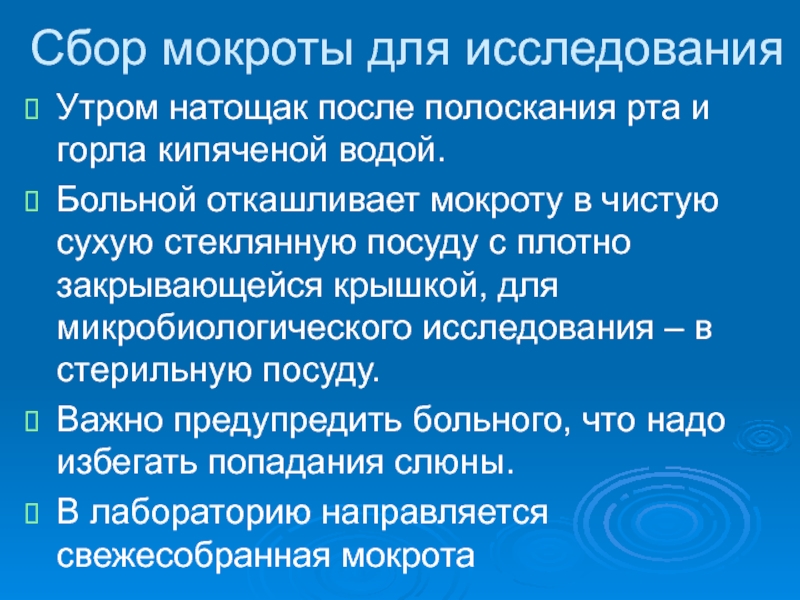 Сбор мокроты для исследования

Утром натощак после полоскания рта и горла кипяченой водой.

Больной откашливает мокроту в чистую сухую стеклянную посуду с плотно закрывающейся крышкой, для микробиологического исследования – в стерильную посуду.

Важно предупредить больного, что надо избегать попадания слюны.

В лабораторию направляется свежесобранная мокрота